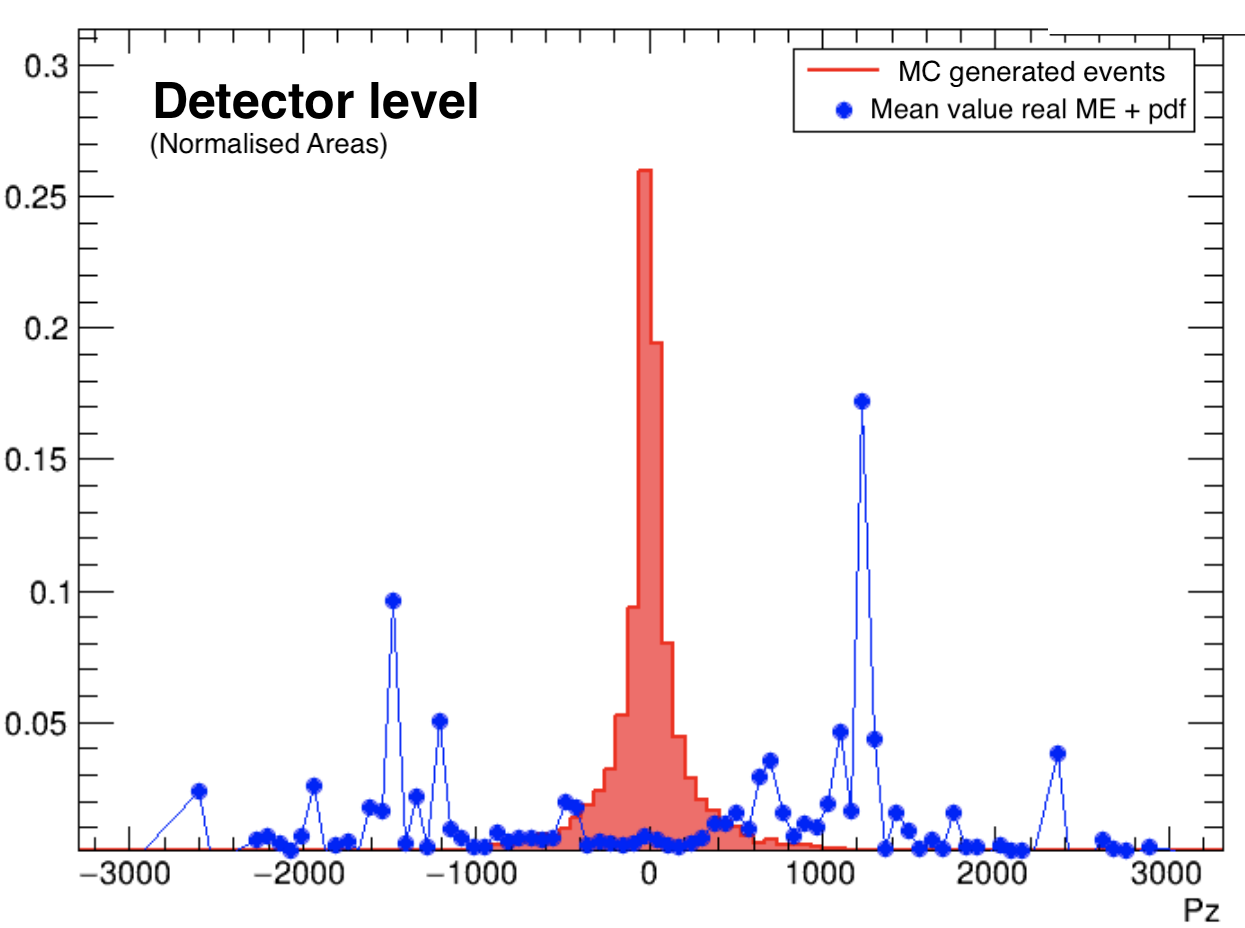 Detector level
(Normalised Areas)

MC generated events
Mean value real ME + pdf

0.3
0.25
0.2
0.15
0.1
0.05

−3000 −2000 −1000 0 1000 2000 3000
Pz